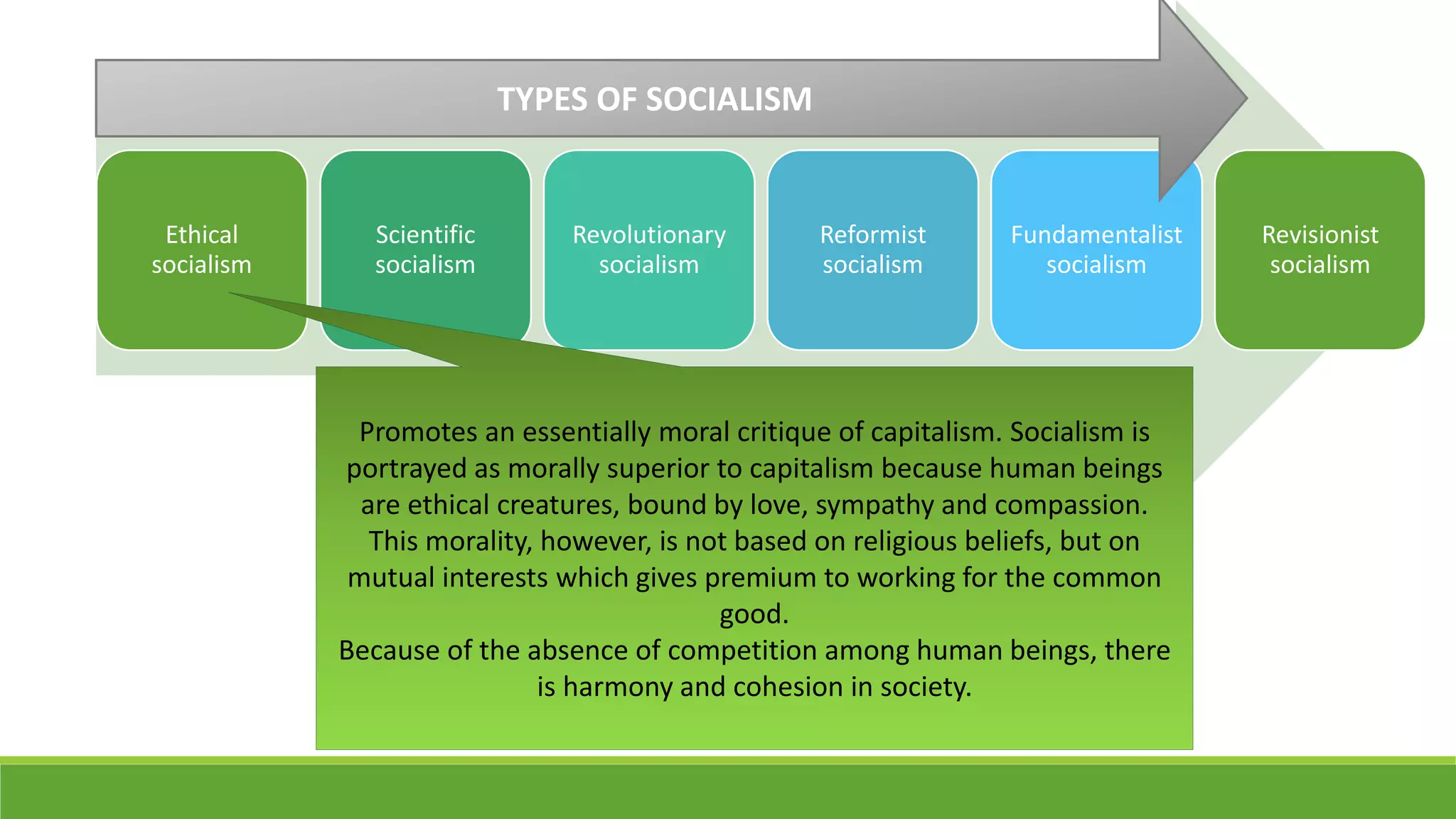 TYPES OF SOCIALISM

Ethical socialism

Scientific socialism

Revolutionary socialism

Reformist socialism

Fundamentalist socialism

Revisionist socialism

Promotes an essentially moral critique of capitalism. Socialism is portrayed as morally superior to capitalism because human beings are ethical creatures, bound by love, sympathy and compassion. This morality, however, is not based on religious beliefs, but on mutual interests which gives premium to working for the common good.
Because of the absence of competition among human beings, there is harmony and cohesion in society.